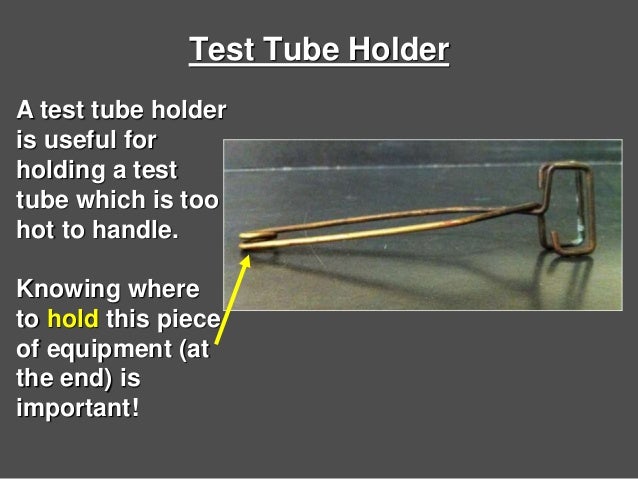 Test Tube Holder

A test tube holder is useful for holding a test tube which is too hot to handle.

Knowing where to hold this piece of equipment (at the end) is important!